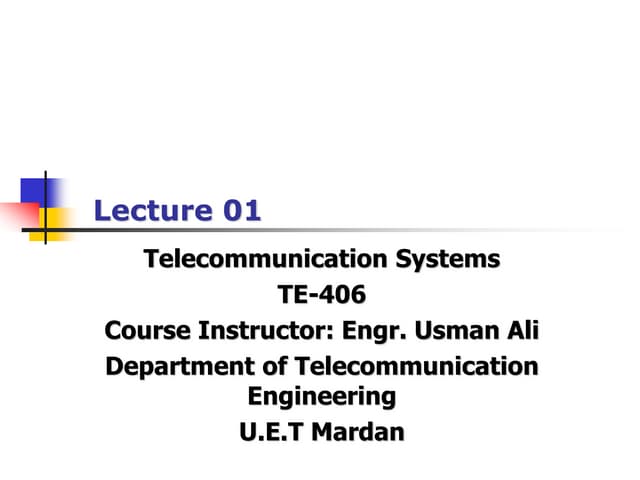 Lecture 01

Telecommunication Systems
TE-406
Course Instructor: Engr. Usman Ali
Department of Telecommunication Engineering
U.E.T Mardan